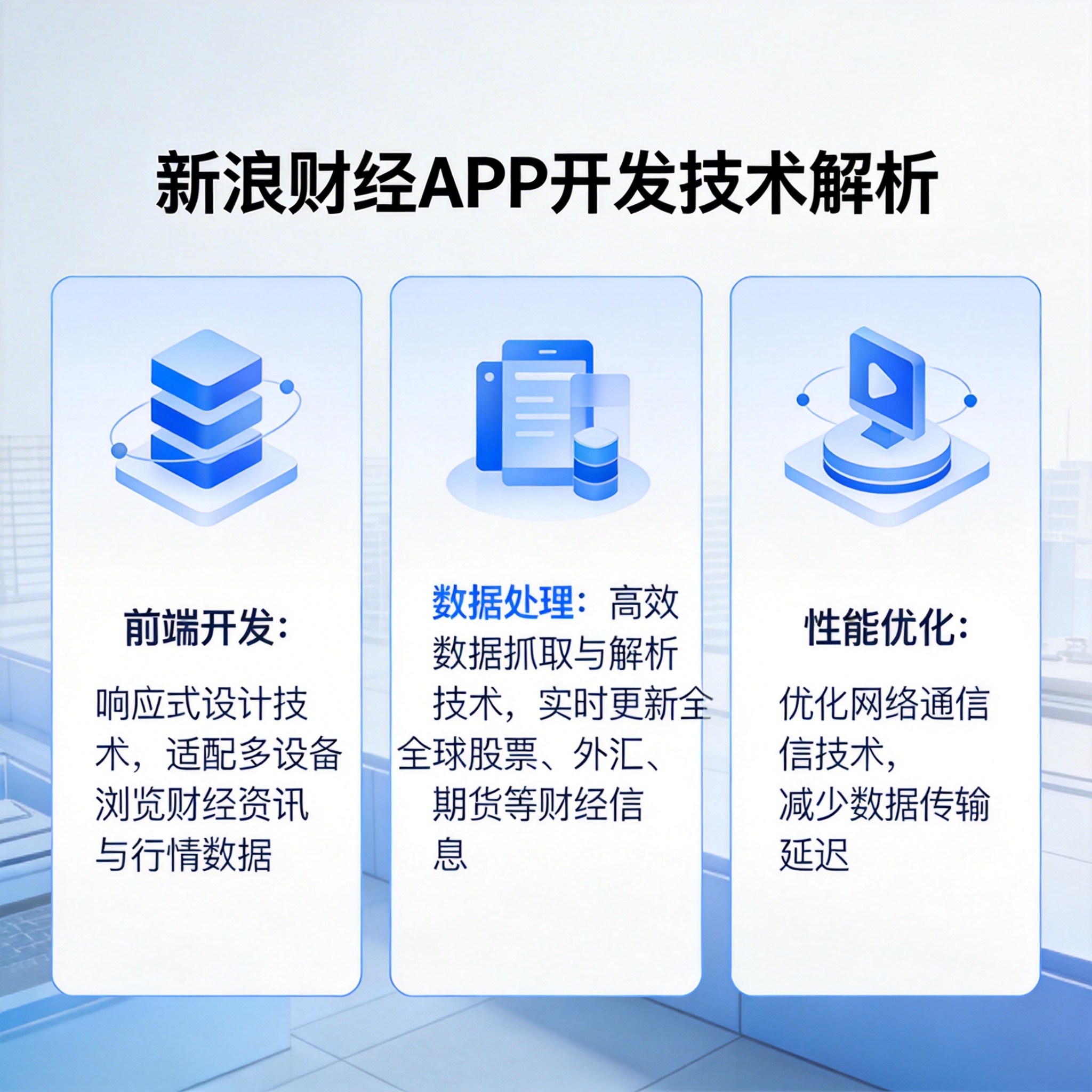 新浪财经APP开发技术解析

前端开发：

响应式设计技术，适配多设备浏览财经资讯与行情数据

数据处理：高效数据抓取与解析技术，实时更新全全球股票、外汇、期货等财经信息

性能优化：

优化网络通信信技术，减少数据传输延迟